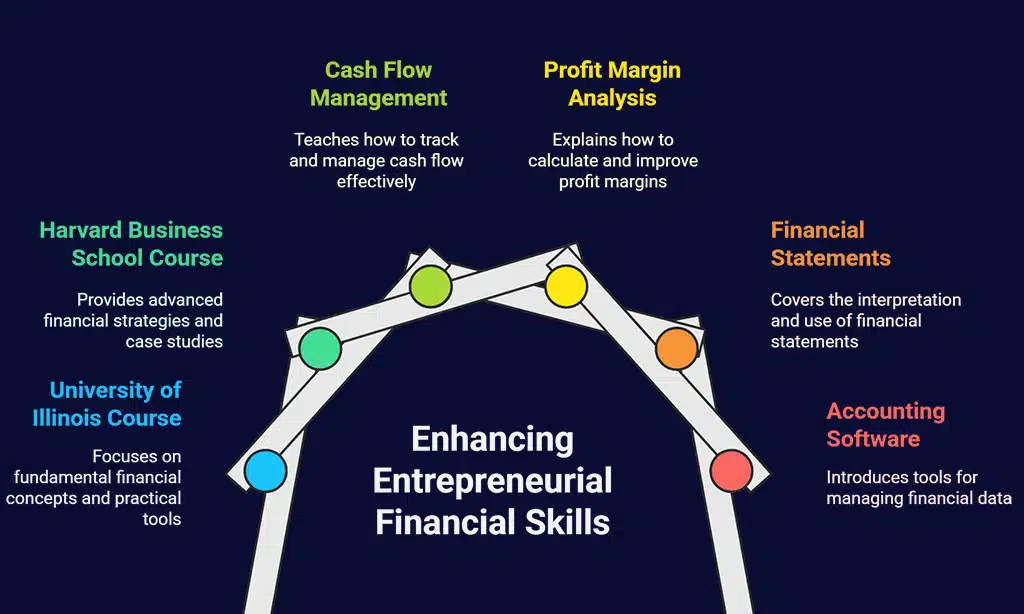 Cash Flow Management

Teaches how to track and manage cash flow effectively

Profit Margin Analysis

Explains how to calculate and improve profit margins

Harvard Business School Course

Provides advanced financial strategies and case studies

Financial Statements

Covers the interpretation and use of financial statements

University of Illinois Course

Focuses on fundamental financial concepts and practical tools

Accounting Software

Introduces tools for managing financial data

Enhancing Entrepreneurial Financial Skills